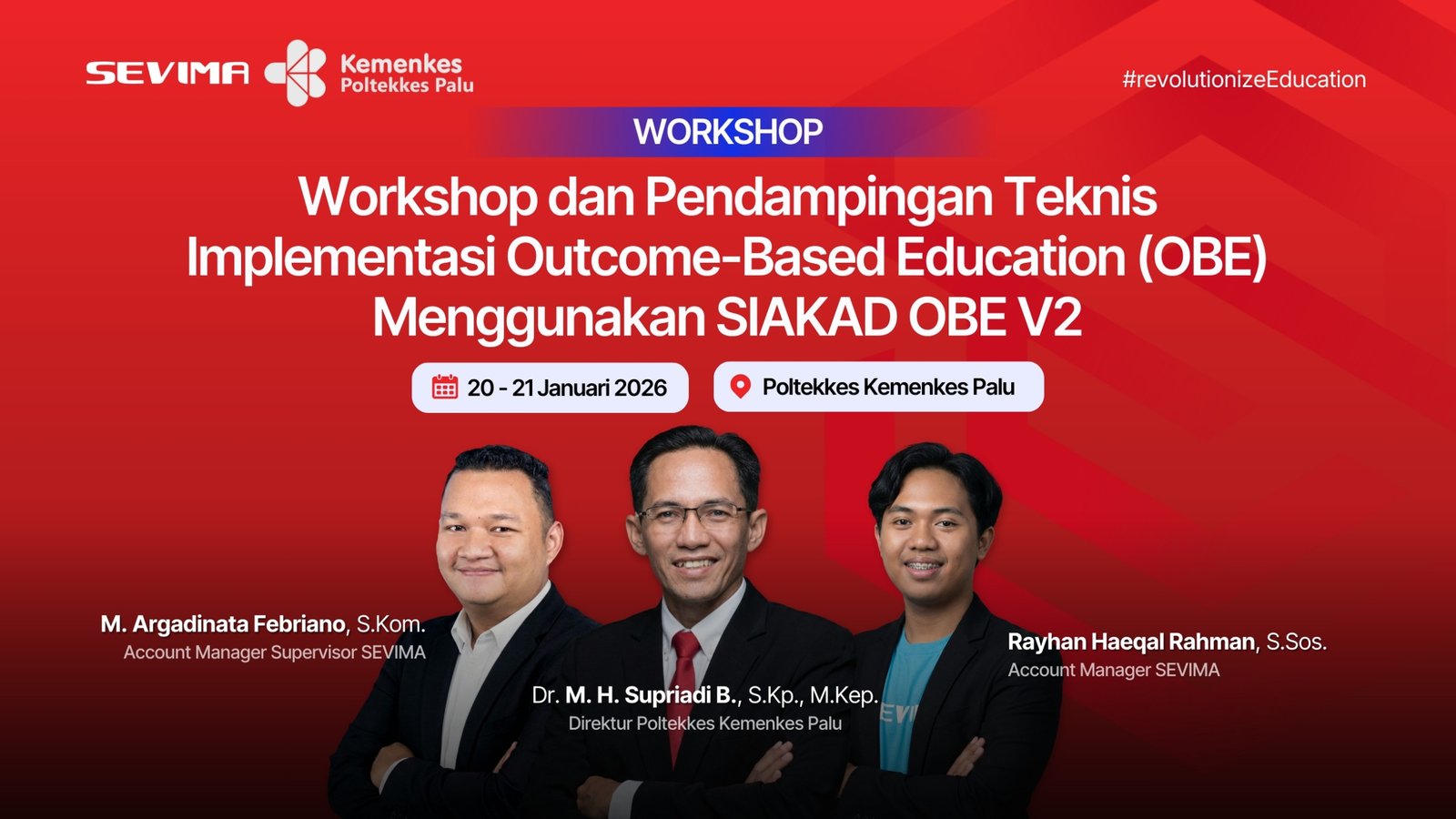 SEVIMA Kemenkes Poltekkes Palu

#revolutionizeEducation

WORKSHOP

Workshop dan Pendampingan Teknis Implementasi Outcome-Based Education (OBE) Menggunakan SIAKAD OBE V2

20 - 21 Januari 2026

Poltekkes Kemenkes Palu

M. Argadinata Febriano, S.Kom.
Account Manager Supervisor SEVIMA

Dr. M. H. Supriadi B., S.Kp., M.Kep.
Direktur Poltekkes Kemenkes Palu

Rayhan Haeqal Rahman, S.Sos.
Account Manager SEVIMA

EVI